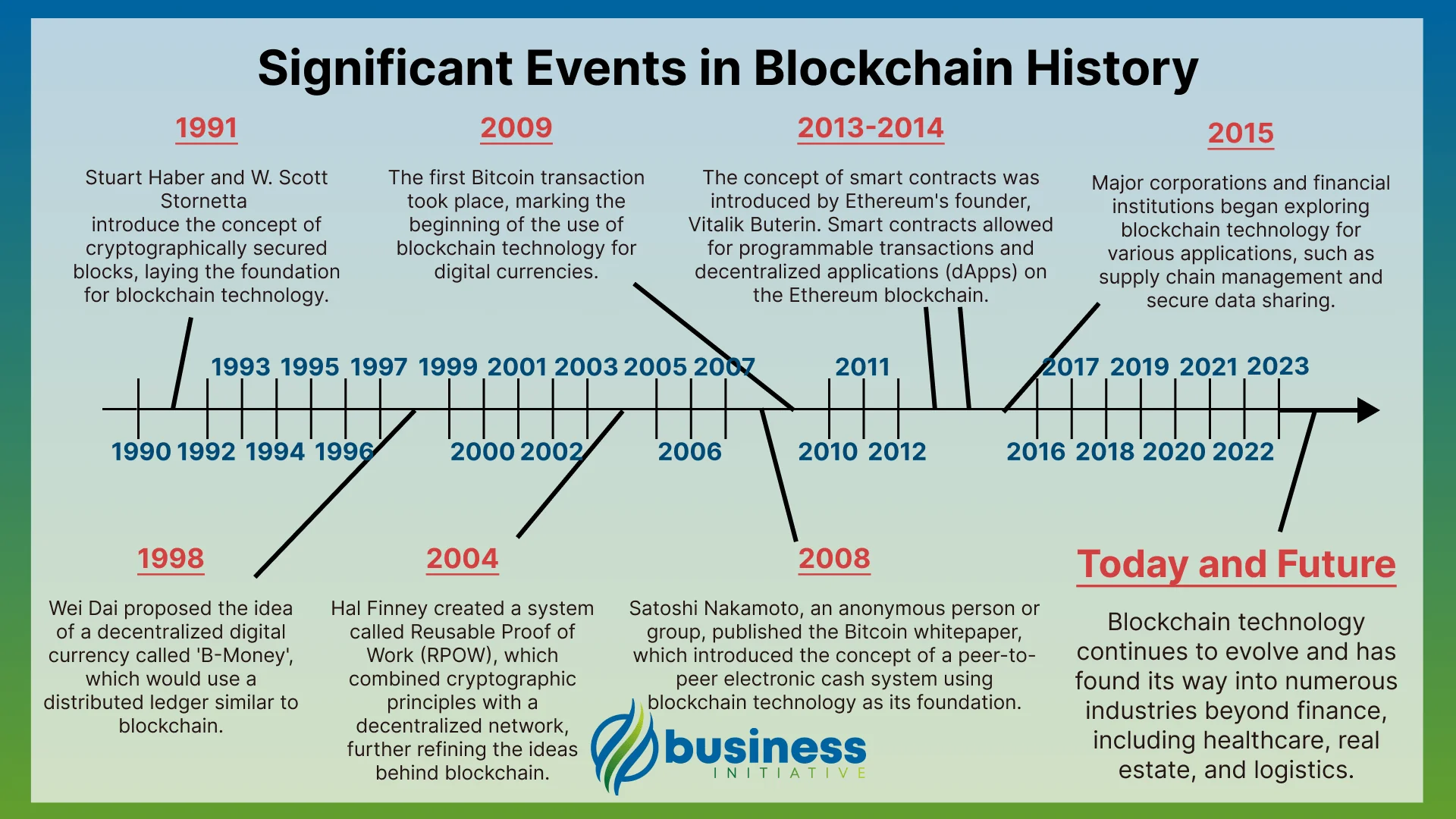 Significant Events in Blockchain History

1991

Stuart Haber and W. Scott Stornetta introduce the concept of cryptographically secured blocks, laying the foundation for blockchain technology.

2009

The first Bitcoin transaction took place, marking the beginning of the use of blockchain technology for digital currencies.

2013-2014

The concept of smart contracts was introduced by Ethereum's founder, Vitalik Buterin. Smart contracts allowed for programmable transactions and decentralized applications (dApps) on the Ethereum blockchain.

2015

Major corporations and financial institutions began exploring blockchain technology for various applications, such as supply chain management and secure data sharing.

1993 1995 1997 1999 2001 2003 2005 2007 2011 2017 2019 2021 2023

1990 1992 1994 1996 2000 2002 2006 2010 2012 2016 2018 2020 2022

1998

Wei Dai proposed the idea of a decentralized digital currency called 'B-Money', which would use a distributed ledger similar to blockchain.

2004

Hal Finney created a system called Reusable Proof of Work (RPOW), which combined cryptographic principles with a decentralized network, further refining the ideas behind blockchain.

2008

Satoshi Nakamoto, an anonymous person or group, published the Bitcoin whitepaper, which introduced the concept of a peer-to-peer electronic cash system using blockchain technology as its foundation.

Today and Future

Blockchain technology continues to evolve and has found its way into numerous industries beyond finance, including healthcare, real estate, and logistics.

business
INITIATIVE